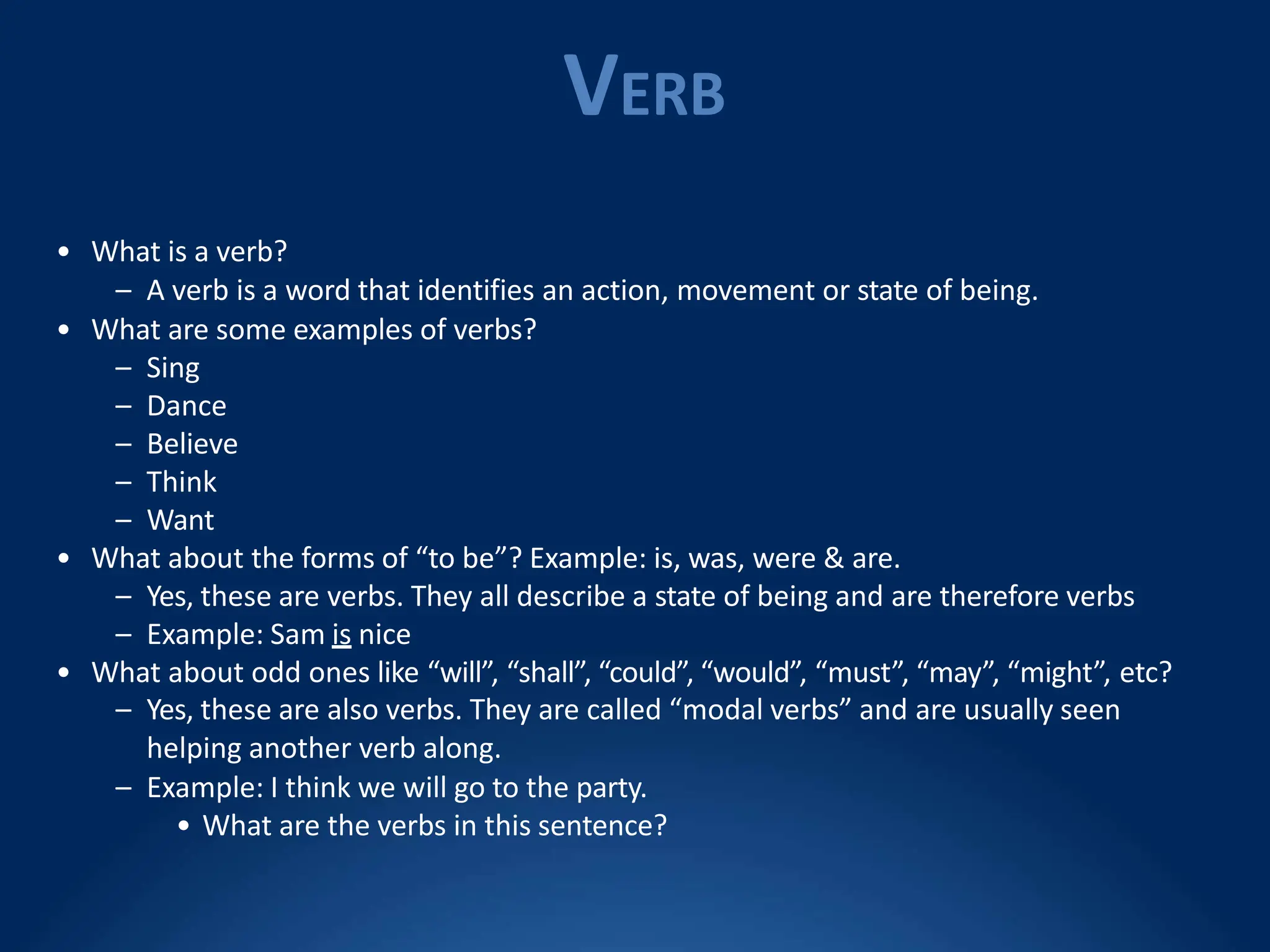 VERB

• What is a verb?
  – A verb is a word that identifies an action, movement or state of being.
• What are some examples of verbs?
  – Sing
  – Dance
  – Believe
  – Think
  – Want
• What about the forms of “to be”? Example: is, was, were & are.
  – Yes, these are verbs. They all describe a state of being and are therefore verbs
  – Example: Sam is nice
• What about odd ones like “will”, “shall”, “could”, “would”, “must”, “may”, “might”, etc?
  – Yes, these are also verbs. They are called “modal verbs” and are usually seen helping another verb along.
  – Example: I think we will go to the party.
    • What are the verbs in this sentence?